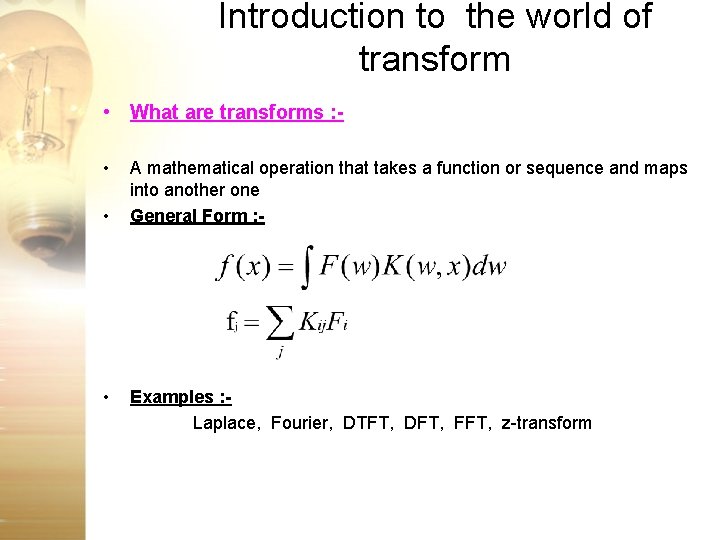 Introduction to the world of transform

• What are transforms :-

• A mathematical operation that takes a function or sequence and maps into another one

• General Form :-

$f(x) = \int F(w)K(w,x)dw$

$f_i = \sum_j K_{ij}F_i$

• Examples :-

Laplace, Fourier, DTFT, DFT, FFT, z-transform